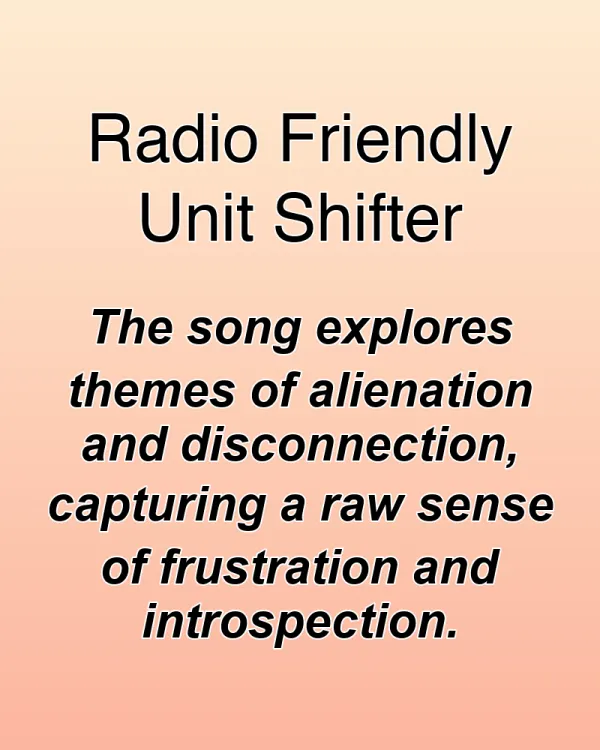 Radio Friendly Unit Shifter

The song explores themes of alienation and disconnection, capturing a raw sense of frustration and introspection.